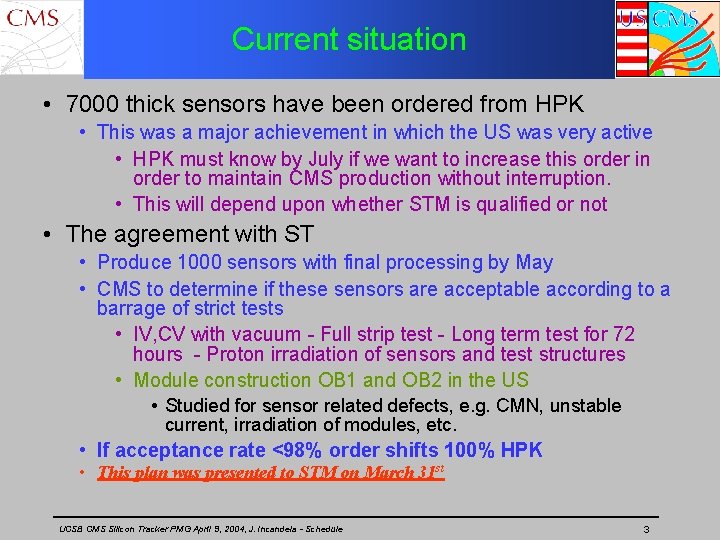 CMS

Current situation

US CMS

• 7000 thick sensors have been ordered from HPK
  • This was a major achievement in which the US was very active
    • HPK must know by July if we want to increase this order in order to maintain CMS production without interruption.
    • This will depend upon whether STM is qualified or not
• The agreement with ST
  • Produce 1000 sensors with final processing by May
  • CMS to determine if these sensors are acceptable according to a barrage of strict tests
    • IV,CV with vacuum - Full strip test - Long term test for 72 hours - Proton irradiation of sensors and test structures
    • Module construction OB1 and OB2 in the US
      • Studied for sensor related defects, e.g. CMN, unstable current, irradiation of modules, etc.
  • If acceptance rate <98% order shifts 100% HPK
  • This plan was presented to STM on March 31$^{st}$

UCSB CMS Silicon Tracker PMG April 9, 2004, J. Incandela - Schedule

3